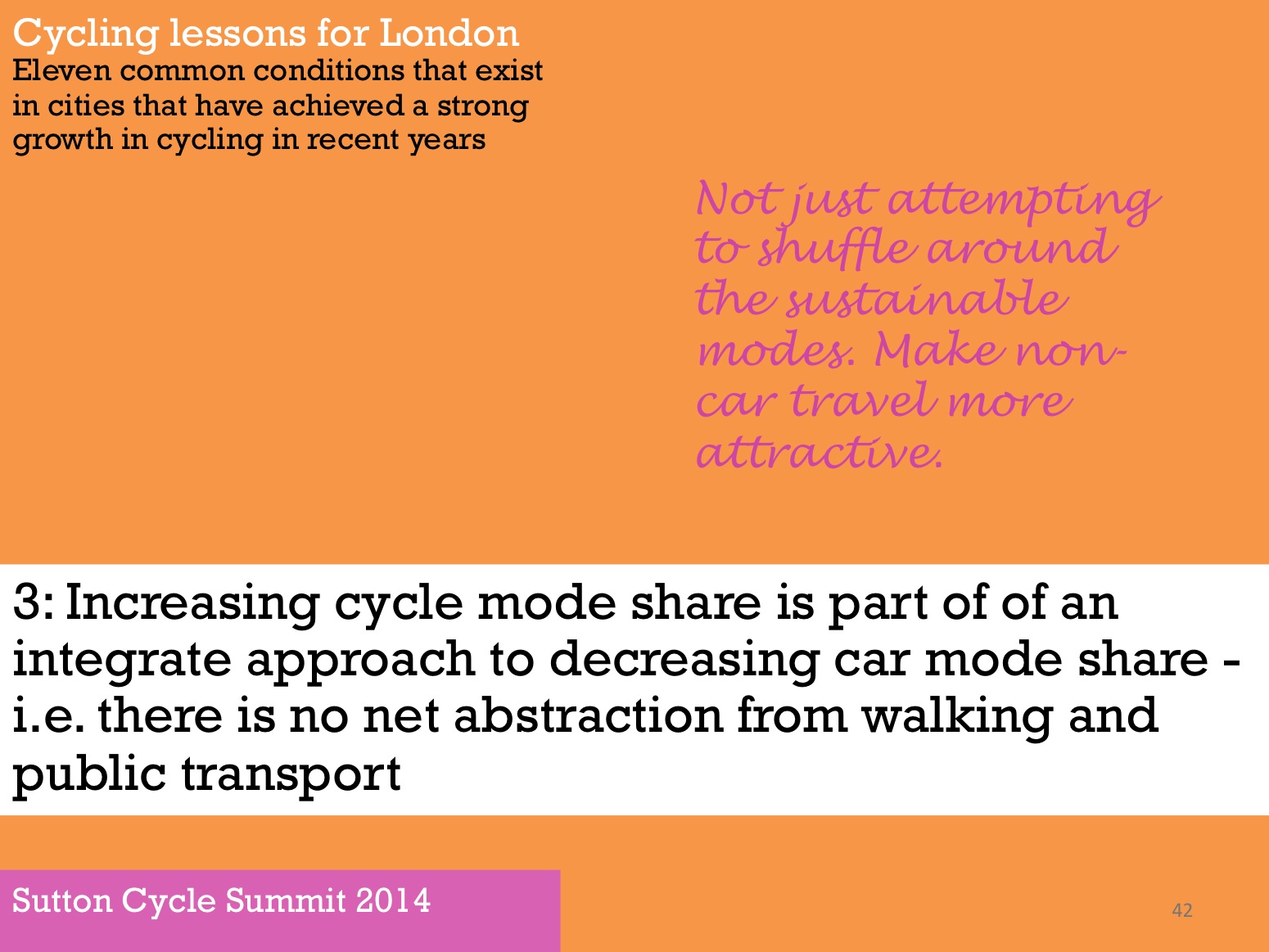 Cycling lessons for London
Eleven common conditions that exist in cities that have achieved a strong growth in cycling in recent years

Not just attempting to shuffle around the sustainable modes. Make non-car travel more attractive.

3: Increasing cycle mode share is part of of an integrate approach to decreasing car mode share - i.e. there is no net abstraction from walking and public transport

Sutton Cycle Summit 2014

42